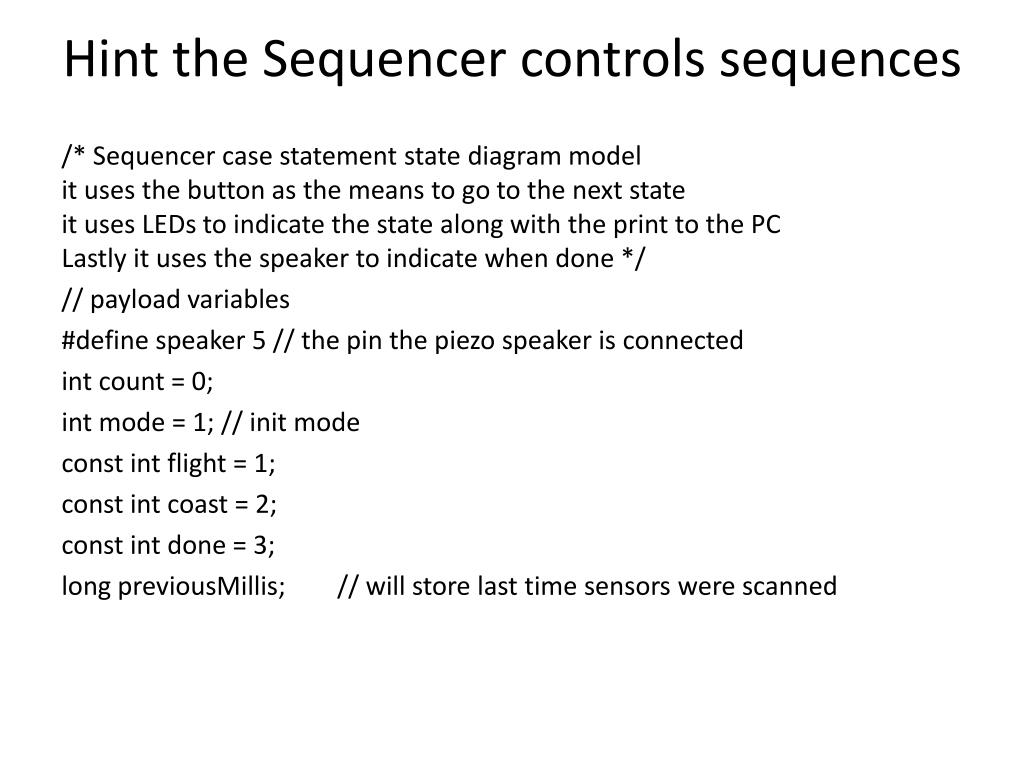 Hint the Sequencer controls sequences

/* Sequencer case statement state diagram model
it uses the button as the means to go to the next state
it uses LEDs to indicate the state along with the print to the PC
Lastly it uses the speaker to indicate when done */

// payload variables

#define speaker 5 // the pin the piezo speaker is connected

int count = 0;

int mode = 1; // init mode

const int flight = 1;

const int coast = 2;

const int done = 3;

long previousMillis;        // will store last time sensors were scanned